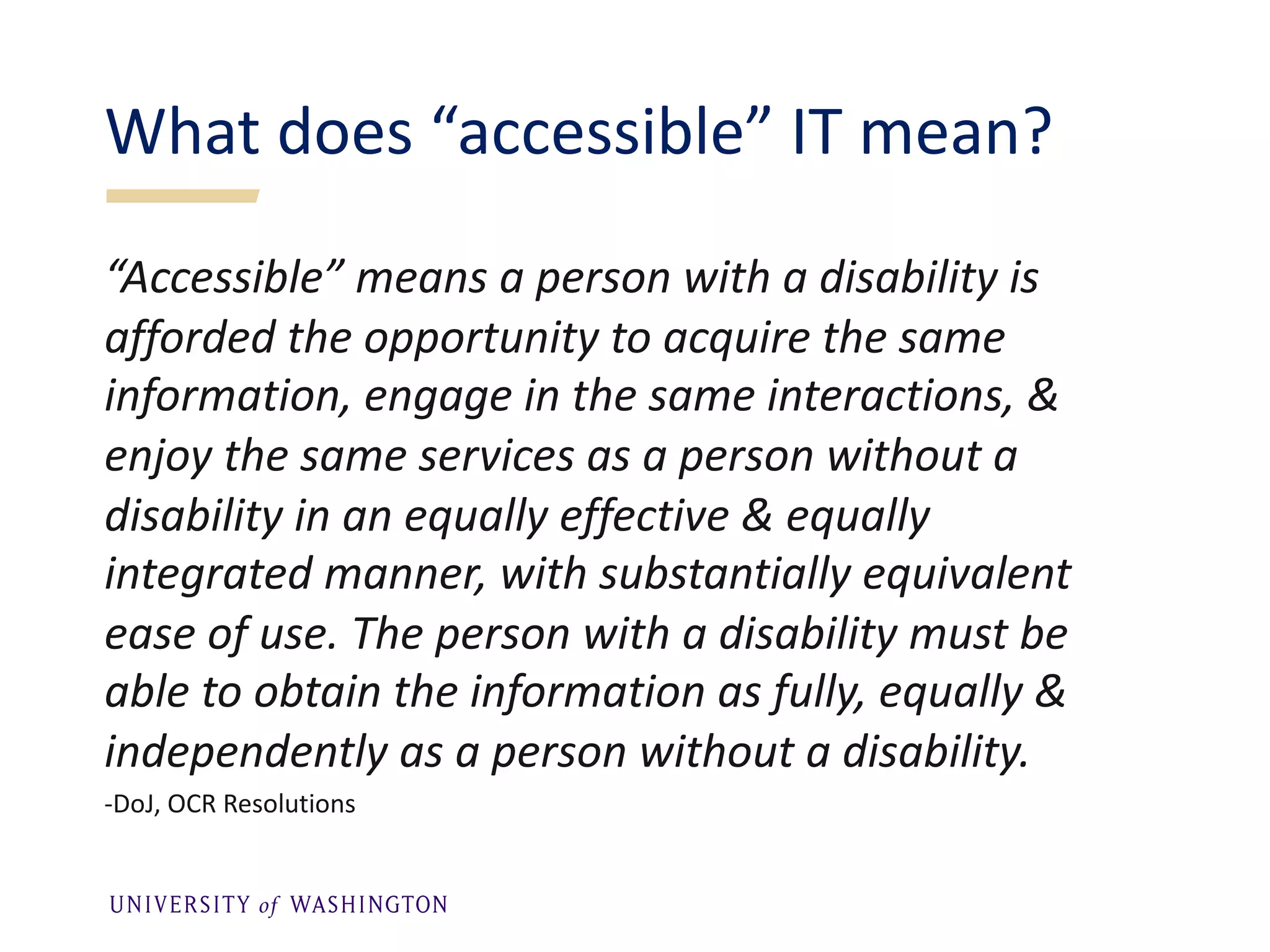 What does “accessible” IT mean?

“Accessible” means a person with a disability is afforded the opportunity to acquire the same information, engage in the same interactions, & enjoy the same services as a person without a disability in an equally effective & equally integrated manner, with substantially equivalent ease of use. The person with a disability must be able to obtain the information as fully, equally & independently as a person without a disability.

-DoJ, OCR Resolutions

UNIVERSITY of WASHINGTON